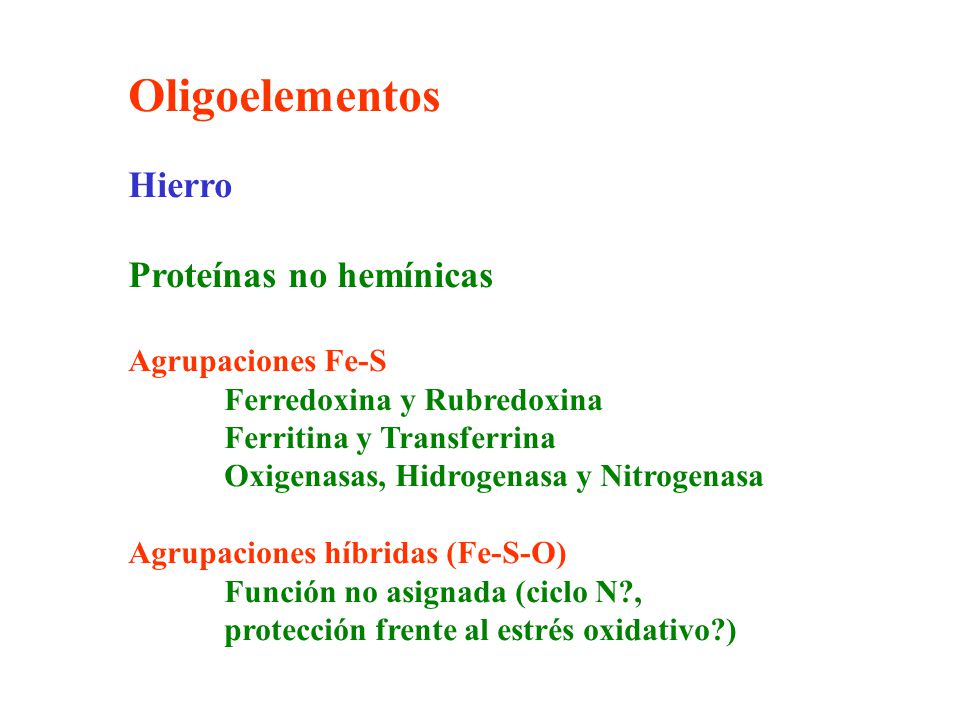 Oligoelementos

Hierro

Proteínas no hemínicas

Agrupaciones Fe-S

Ferredoxina y Rubredoxina
Ferritina y Transferrina
Oxigenasas, Hidrogenasa y Nitrogenasa

Agrupaciones híbridas (Fe-S-O)

Función no asignada (ciclo N?, protección frente al estrés oxidativo?)